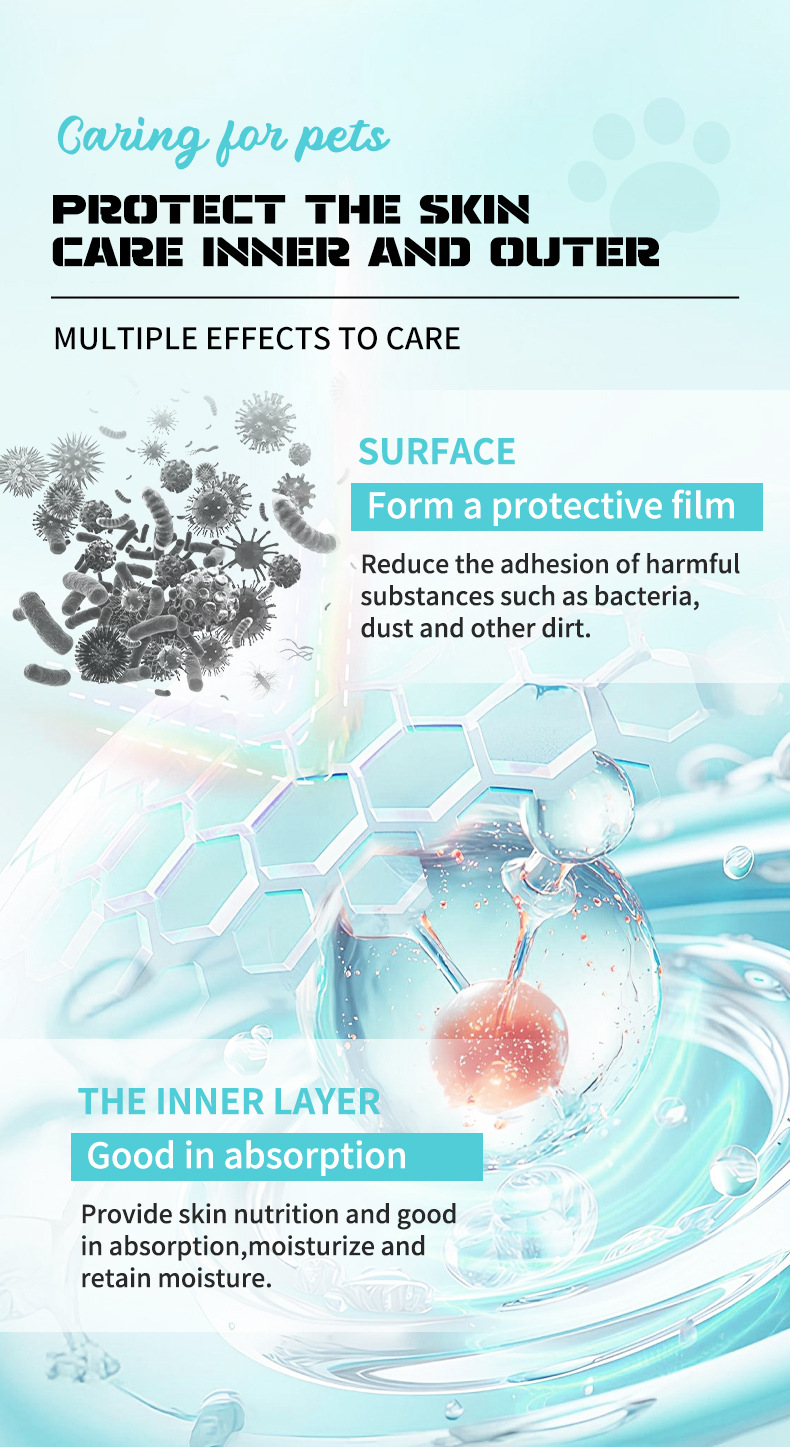 Caring for pets

PROTECT THE SKIN
CARE INNER AND OUTER

MULTIPLE EFFECTS TO CARE

SURFACE

Form a protective film

Reduce the adhesion of harmful substances such as bacteria, dust and other dirt.

THE INNER LAYER

Good in absorption

Provide skin nutrition and good in absorption,moisturize and retain moisture.